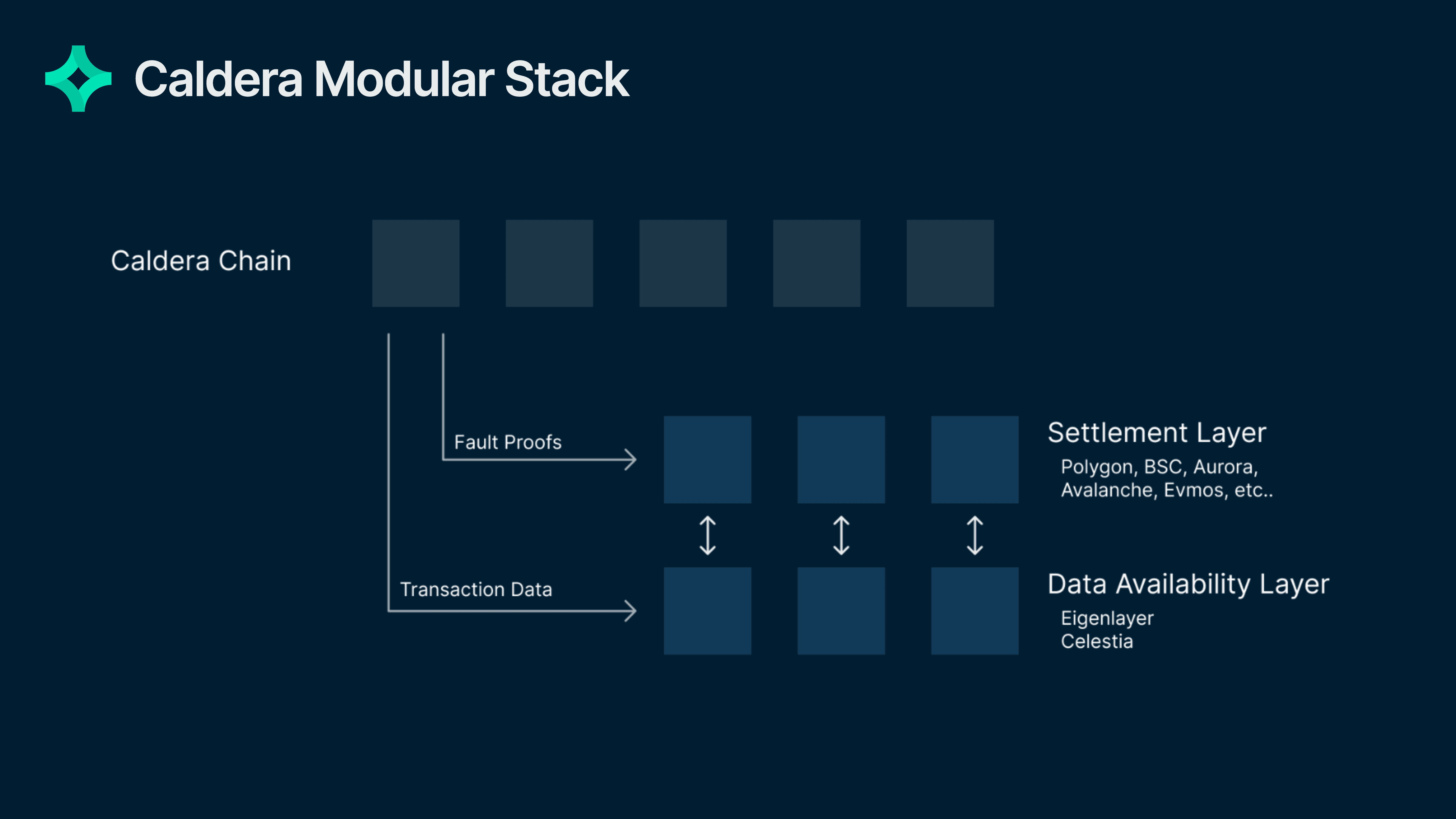 Caldera Modular Stack

Caldera Chain

Fault Proofs

Settlement Layer
Polygon, BSC, Aurora, Avalanche, Evmos, etc..

Transaction Data

Data Availability Layer
Eigenlayer
Celestia